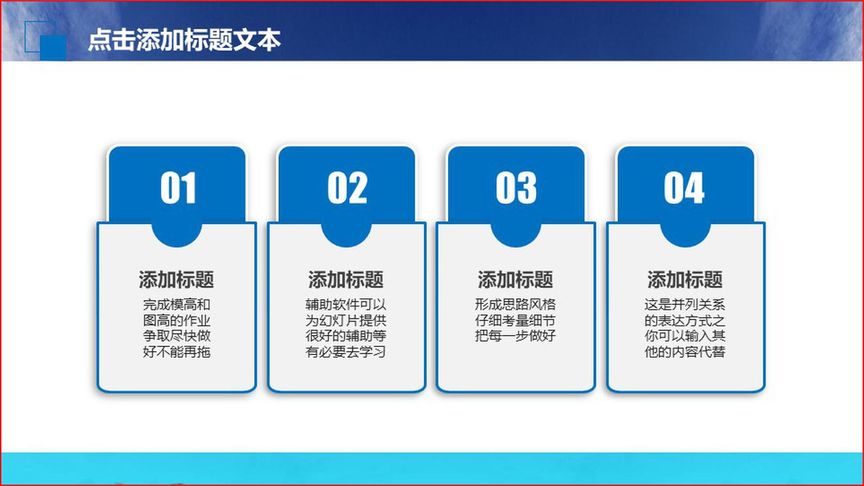 点击添加标题文本

01

添加标题

完成模高和图高的作业争取尽快做好不能再拖

02

添加标题

辅助软件可以为幻灯片提供很好的辅助等有必要去学习

03

添加标题

形成思路风格仔细考量细节把每一步做好

04

添加标题

这是并列关系的表达方式之你可以输入其他的内容代替